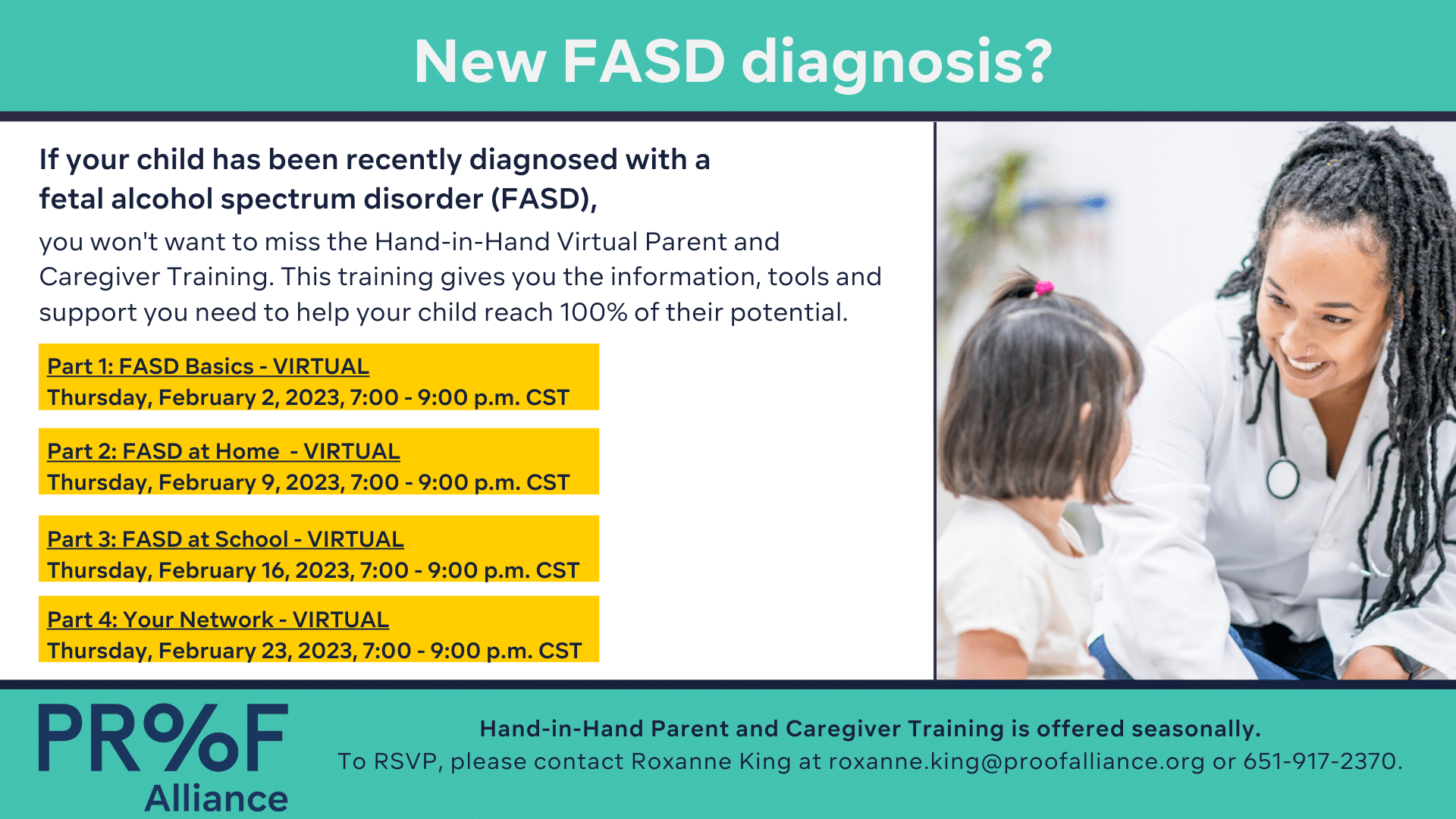 New FASD diagnosis?

If your child has been recently diagnosed with a fetal alcohol spectrum disorder (FASD),

you won't want to miss the Hand-in-Hand Virtual Parent and Caregiver Training. This training gives you the information, tools and support you need to help your child reach 100% of their potential.

Part 1: FASD Basics - VIRTUAL
Thursday, February 2, 2023, 7:00 - 9:00 p.m. CST

Part 2: FASD at Home - VIRTUAL
Thursday, February 9, 2023, 7:00 - 9:00 p.m. CST

Part 3: FASD at School - VIRTUAL
Thursday, February 16, 2023, 7:00 - 9:00 p.m. CST

Part 4: Your Network - VIRTUAL
Thursday, February 23, 2023, 7:00 - 9:00 p.m. CST

PR%F Alliance

Hand-in-Hand Parent and Caregiver Training is offered seasonally.
To RSVP, please contact Roxanne King at roxanne.king@proofalliance.org or 651-917-2370.